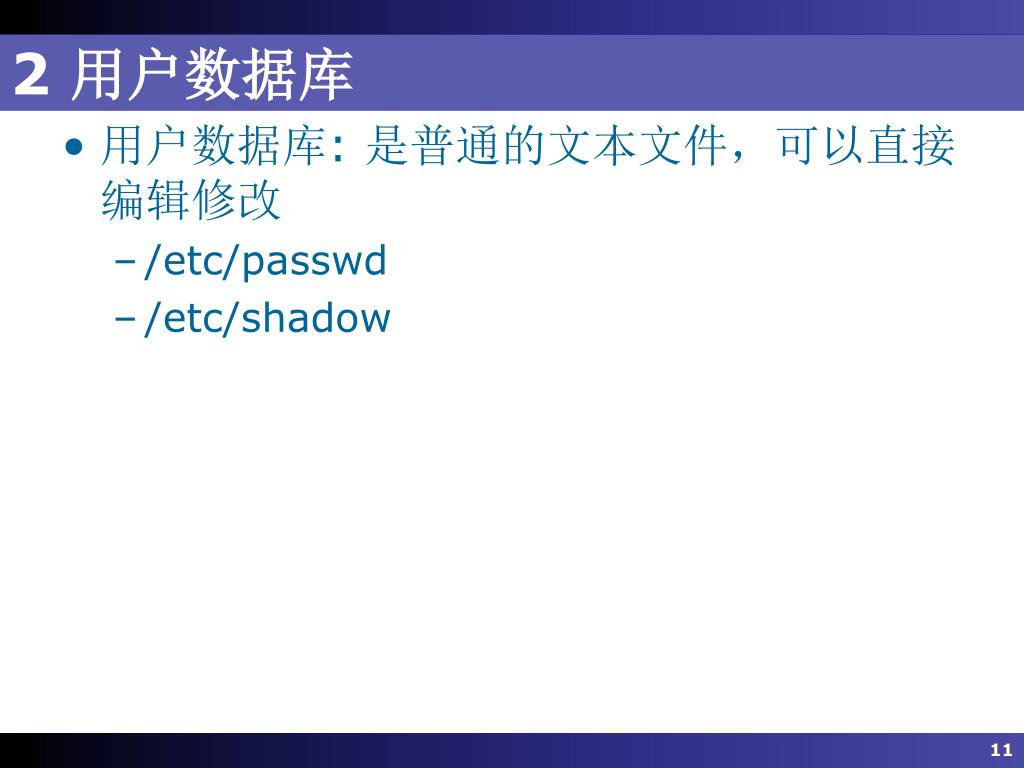 2 用户数据库

• 用户数据库: 是普通的文本文件，可以直接编辑修改

– /etc/passwd

– /etc/shadow

11